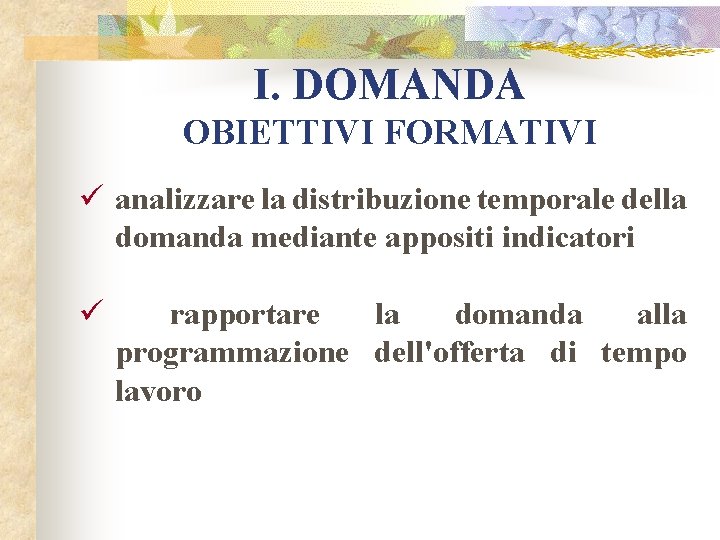 I. DOMANDA
OBIETTIVI FORMATIVI

✓ analizzare la distribuzione temporale della domanda mediante appositi indicatori

✓ rapportare la domanda alla programmazione dell'offerta di tempo lavoro